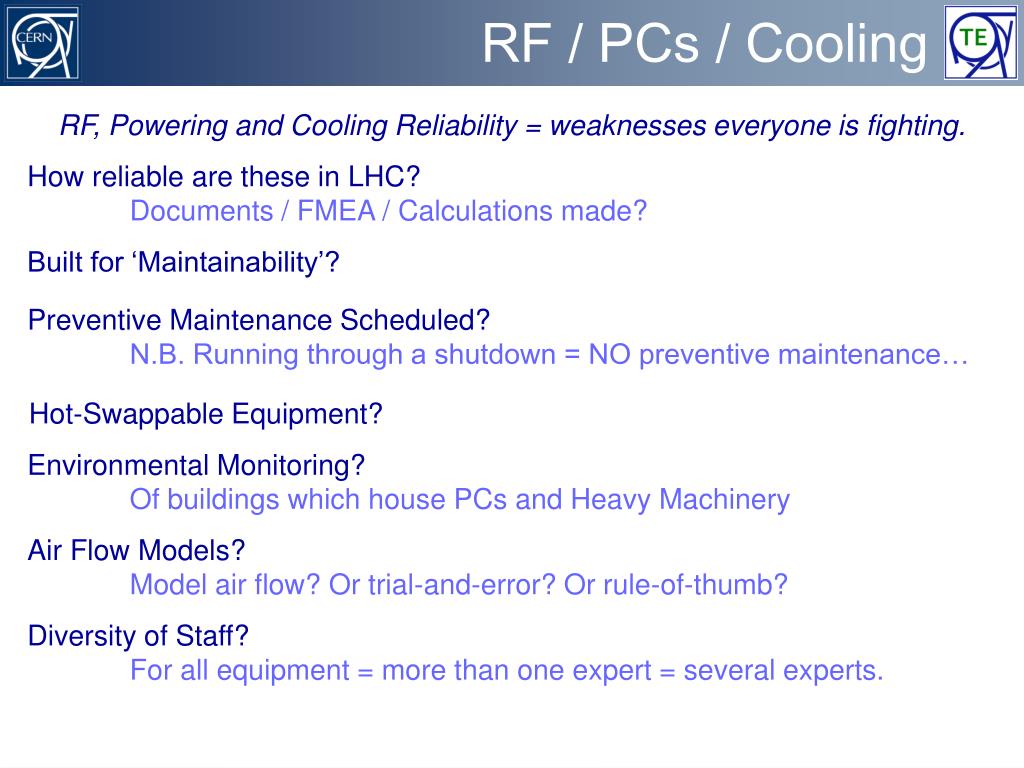 CERN

RF / PCs / Cooling

TE

RF, Powering and Cooling Reliability = weaknesses everyone is fighting.

How reliable are these in LHC?
Documents / FMEA / Calculations made?

Built for ‘Maintainability’?

Preventive Maintenance Scheduled?
N.B. Running through a shutdown = NO preventive maintenance…

Hot-Swappable Equipment?

Environmental Monitoring?
Of buildings which house PCs and Heavy Machinery

Air Flow Models?
Model air flow? Or trial-and-error? Or rule-of-thumb?

Diversity of Staff?
For all equipment = more than one expert = several experts.